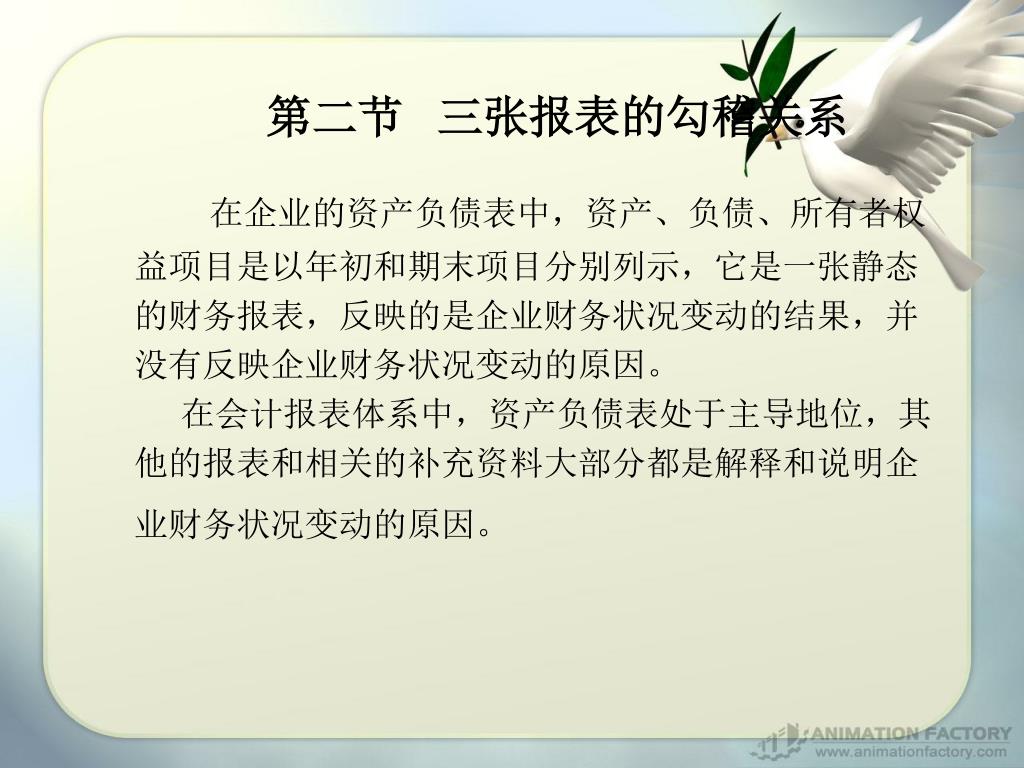 第二节 三张报表的勾稽关系

在企业的资产负债表中，资产、负债、所有者权益项目是以年初和期末项目分别列示，它是一张静态的财务报表，反映的是企业财务状况变动的结果，并没有反映企业财务状况变动的原因。

在会计报表体系中，资产负债表处于主导地位，其他的报表和相关的补充资料大部分都是解释和说明企业财务状况变动的原因。

ANIMATION FACTORY
www.animationfactory.com